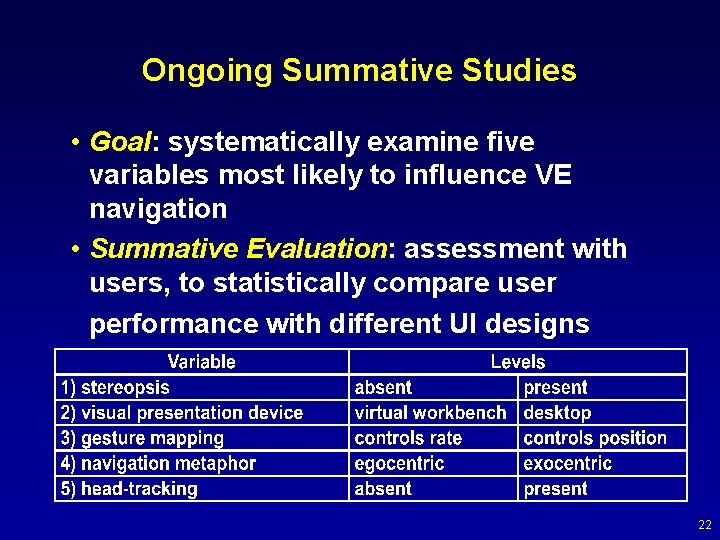 Ongoing Summative Studies

• Goal: systematically examine five variables most likely to influence VE navigation

• Summative Evaluation: assessment with users, to statistically compare user performance with different UI designs

| Variable | Levels | |
|---|---|---|
| 1) stereopsis | absent | present |
| 2) visual presentation device | virtual workbench | desktop |
| 3) gesture mapping | controls rate | controls position |
| 4) navigation metaphor | egocentric | exocentric |
| 5) head-tracking | absent | present |

22